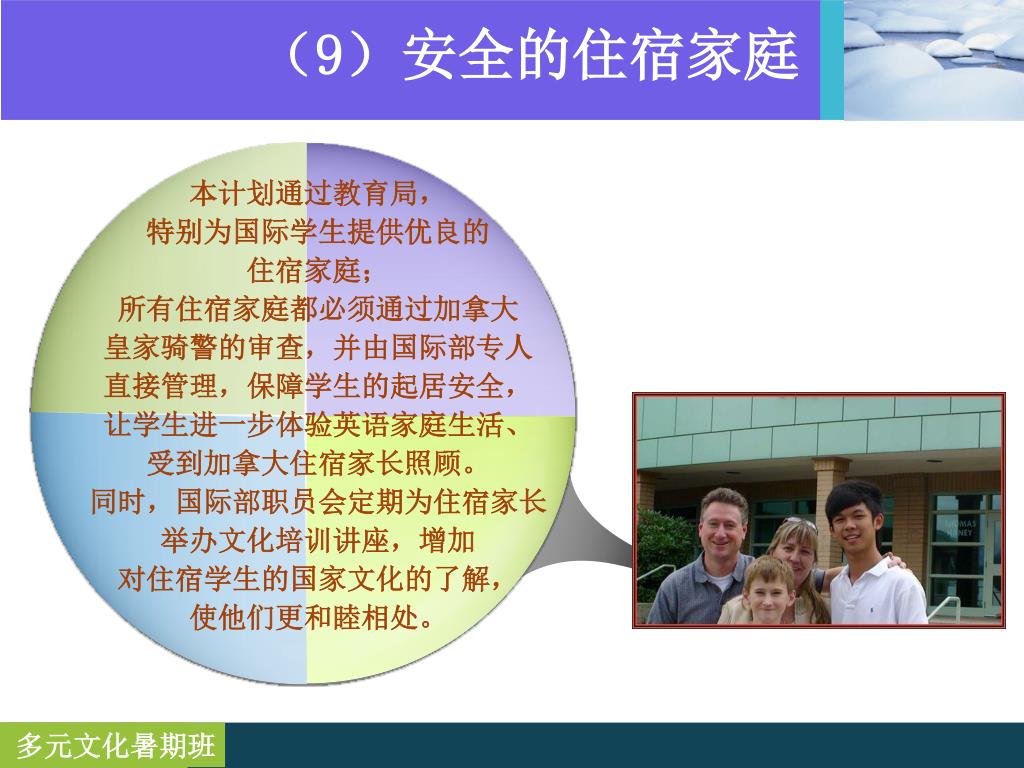 （9）安全的住宿家庭

本计划通过教育局，特别为国际学生提供优良的住宿家庭；所有住宿家庭都必须通过加拿大皇家骑警的审查，并由国际部专人直接管理，保障学生的起居安全，让学生进一步体验英语家庭生活、受到加拿大住宿家长照顾。同时，国际部职员会定期为住宿家长举办文化培训讲座，增加对住宿学生的国家文化的了解，使他们更和睦相处。

多元文化暑期班